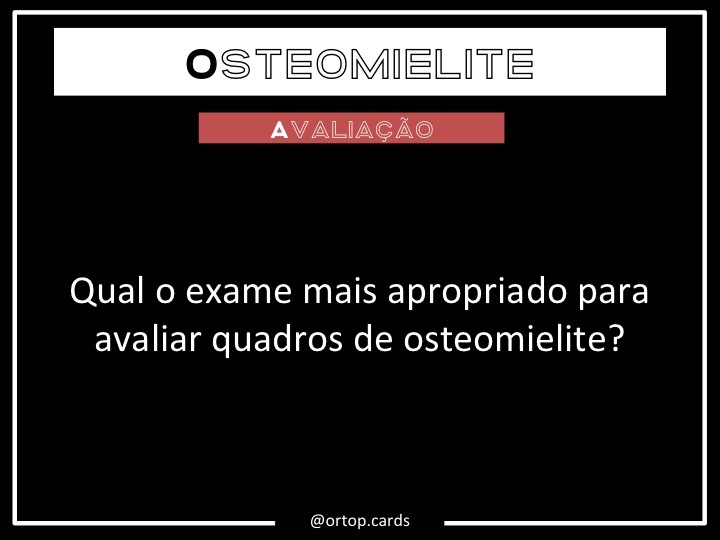 OSTEOMIELITE

AVALIAÇÃO

Qual o exame mais apropriado para avaliar quadros de osteomielite?

@ortop.cards